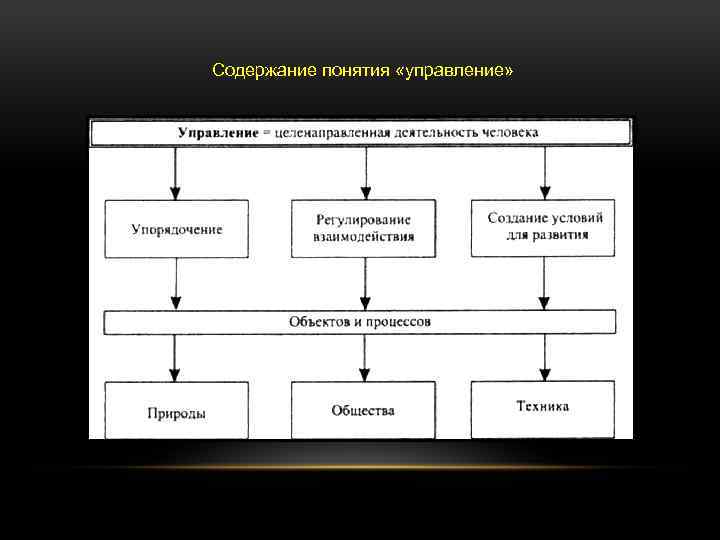 Содержание понятия «управление»

Управление = целенаправленная деятельность человека

Упорядочение

Регулирование взаимодействия

Создание условий для развития

Объектов и процессов

Природы

Общества

Техника